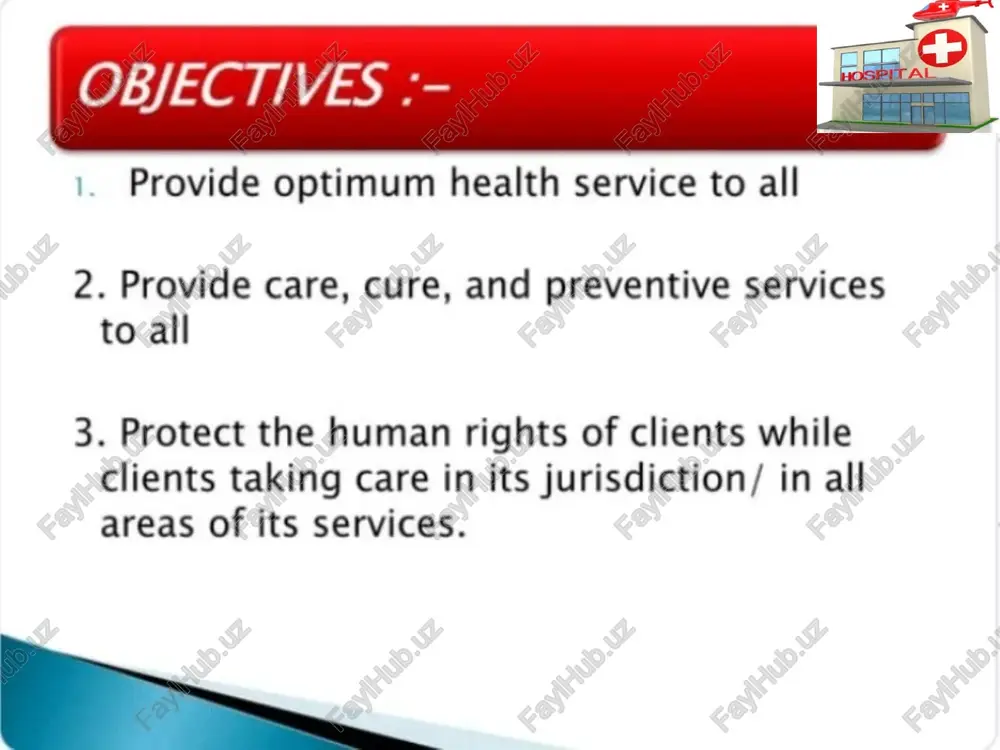 OBJECTIVES :-

HOSPITAL

1. Provide optimum health service to all

2. Provide care, cure, and preventive services to all

3. Protect the human rights of clients while clients taking care in its jurisdiction/ in all areas of its services.

FaylHub.uz